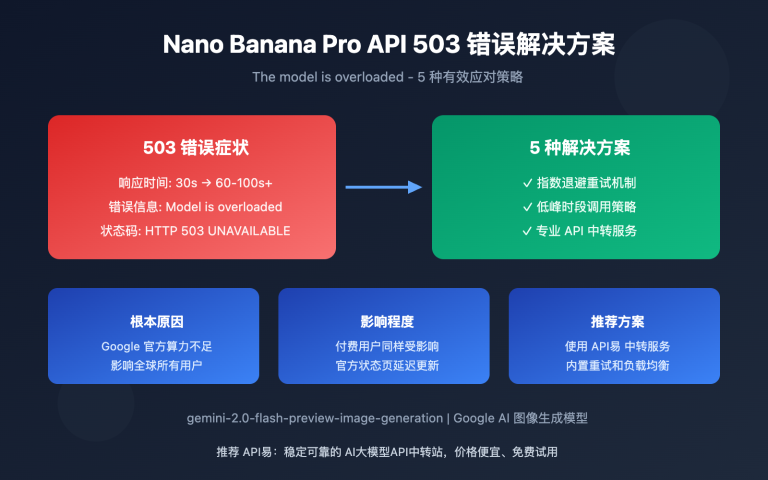 Nano Banana Pro API 503 错误解决方案

The model is overloaded - 5 种有效应对策略

503 错误症状

响应时间: 30s → 60-100s+

错误信息: Model is overloaded

状态码: HTTP 503 UNAVAILABLE

5 种解决方案

✓ 指数退避重试机制

✓ 低峰时段调用策略

✓ 专业 API 中转服务

根本原因

Google 官方算力不足
影响全球所有用户

影响程度

付费用户同样受影响
官方状态页延迟更新

推荐方案

使用 API易 中转服务
内置重试和负载均衡

gemini-2.0-flash-preview-image-generation | Google AI 图像生成模型

推荐 API易：稳定可靠的 AI大模型API中转站，价格便宜、免费试用